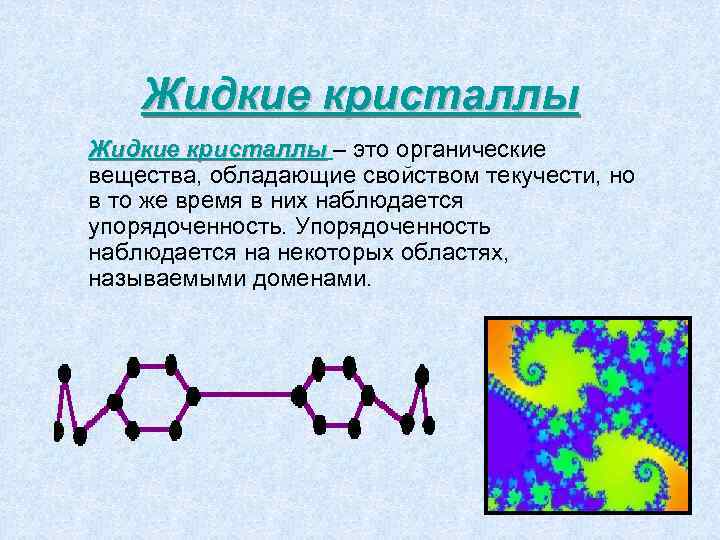 Жидкие кристаллы

Жидкие кристаллы – это органические вещества, обладающие свойством текучести, но в то же время в них наблюдается упорядоченность. Упорядоченность наблюдается на некоторых областях, называемыми доменами.